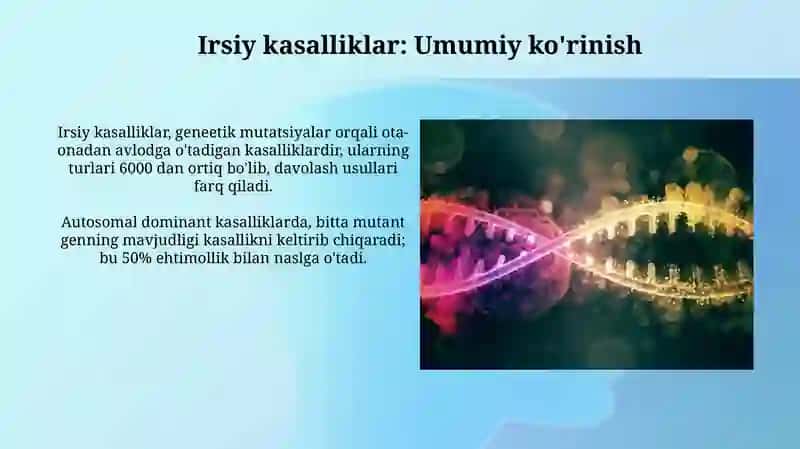 Irsiy kasalliklar: Umumiy ko'rinish

Irsiy kasalliklar, geneetik mutatsiyalar orqali ota-onadan avlodga o'tadigan kasalliklardir, ularning turlari 6000 dan ortiq bo'lib, davolash usullari farq qiladi.

Autosomal dominant kasalliklarda, bitta mutant genning mavjudligi kasallikni keltirib chiqaradi; bu 50% ehtimollik bilan naslga o'tadi.